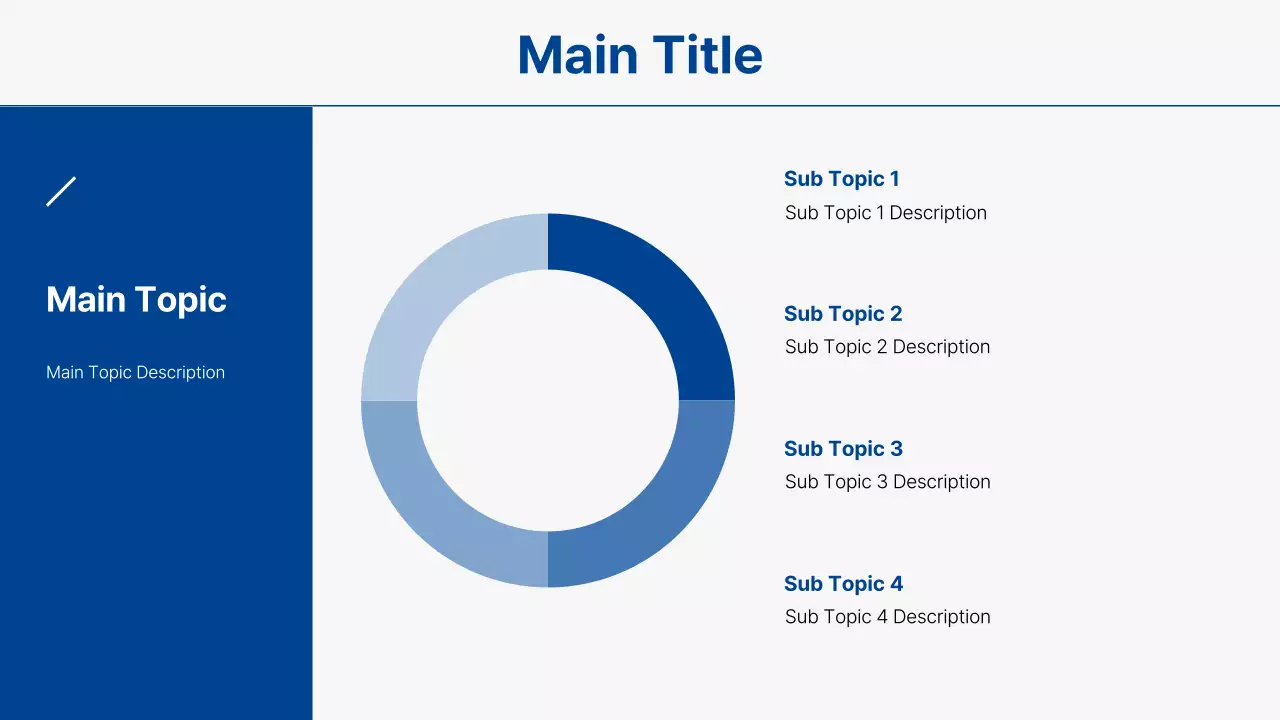 Main Title

Main Topic

Main Topic Description

Sub Topic 1
Sub Topic 1 Description

Sub Topic 2
Sub Topic 2 Description

Sub Topic 3
Sub Topic 3 Description

Sub Topic 4
Sub Topic 4 Description